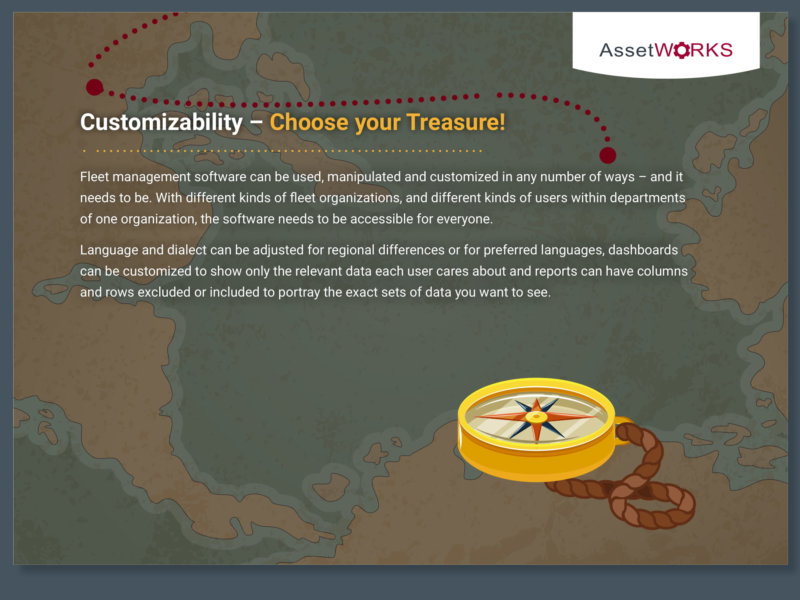 AssetWORKS

Customizability – Choose your Treasure!

Fleet management software can be used, manipulated and customized in any number of ways – and it needs to be. With different kinds of fleet organizations, and different kinds of users within departments of one organization, the software needs to be accessible for everyone.

Language and dialect can be adjusted for regional differences or for preferred languages, dashboards can be customized to show only the relevant data each user cares about and reports can have columns and rows excluded or included to portray the exact sets of data you want to see.